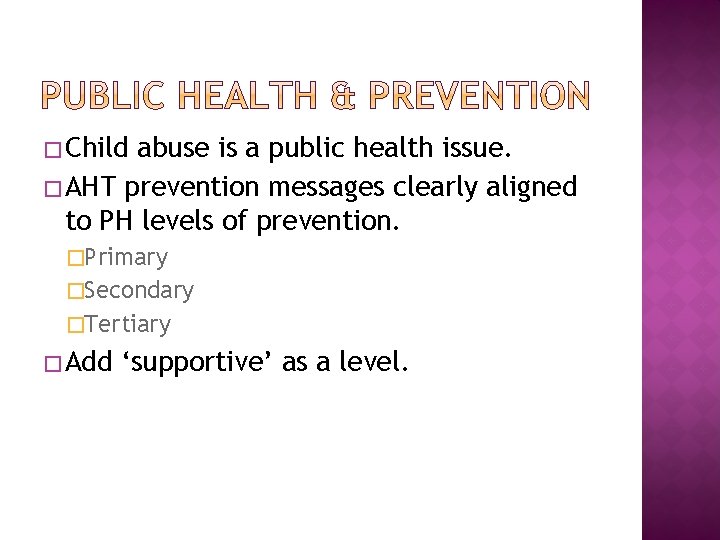 PUBLIC HEALTH & PREVENTION

□ Child abuse is a public health issue.

□ AHT prevention messages clearly aligned to PH levels of prevention.

□ Primary

□ Secondary

□ Tertiary

□ Add ‘supportive’ as a level.